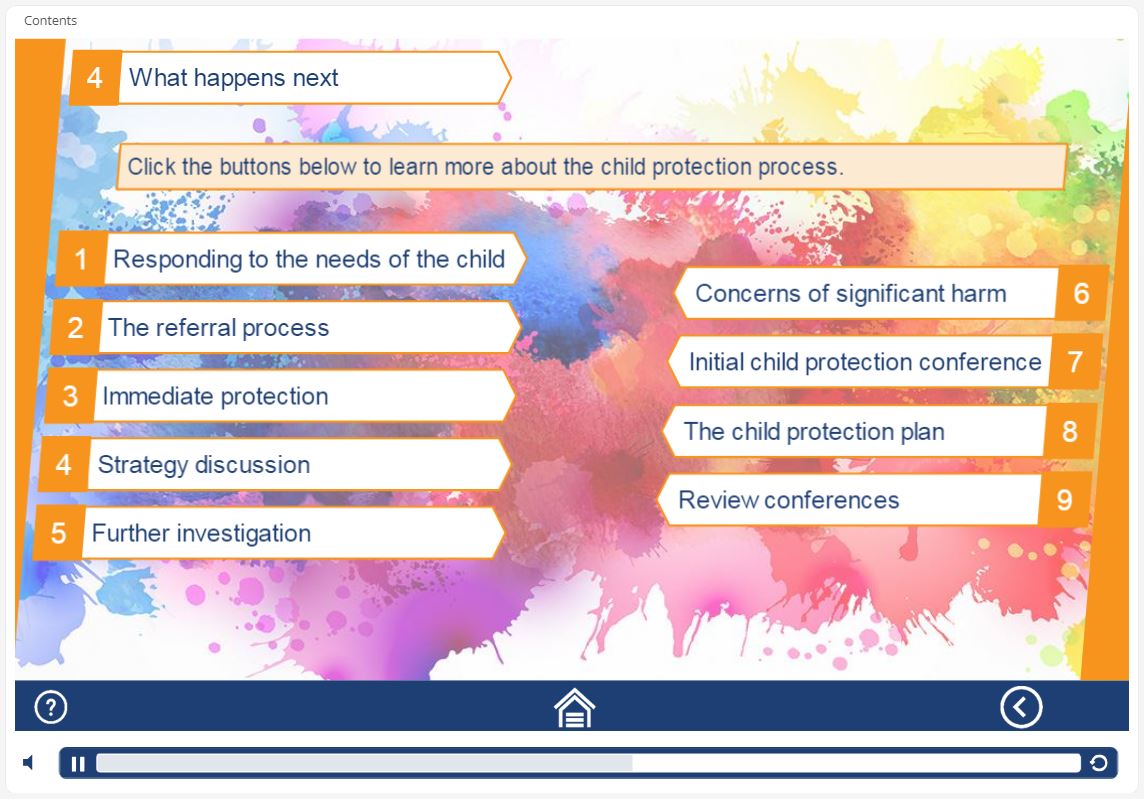 Contents

4 What happens next

Click the buttons below to learn more about the child protection process.

1 Responding to the needs of the child

2 The referral process

3 Immediate protection

4 Strategy discussion

5 Further investigation

Concerns of significant harm 6

Initial child protection conference 7

The child protection plan 8

Review conferences 9